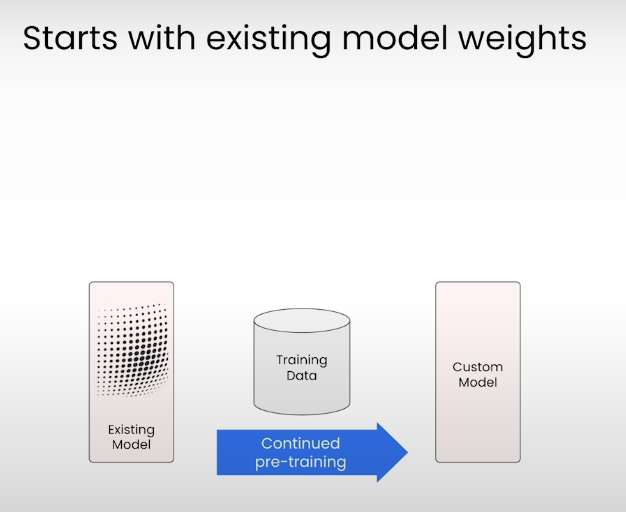 Starts with existing model weights

Existing Model

Training Data

Continued pre-training

Custom Model